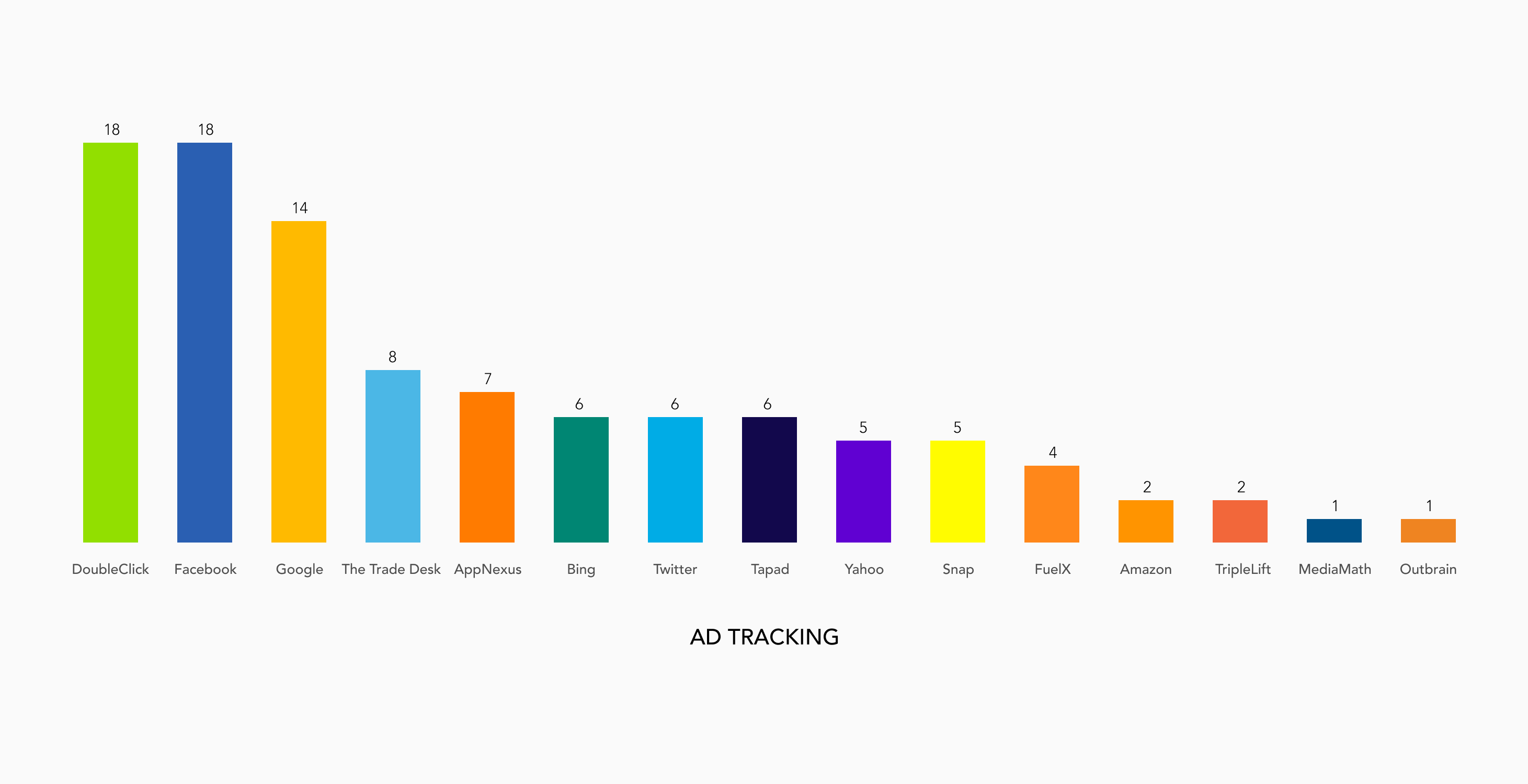 18
18
14
8
7
6
6
6
5
5
4
2
2
1
1

DoubleClick Facebook Google The Trade Desk AppNexus Bing Twitter Tapad Yahoo Snap FuelX Amazon TripleLift MediaMath Outbrain

AD TRACKING